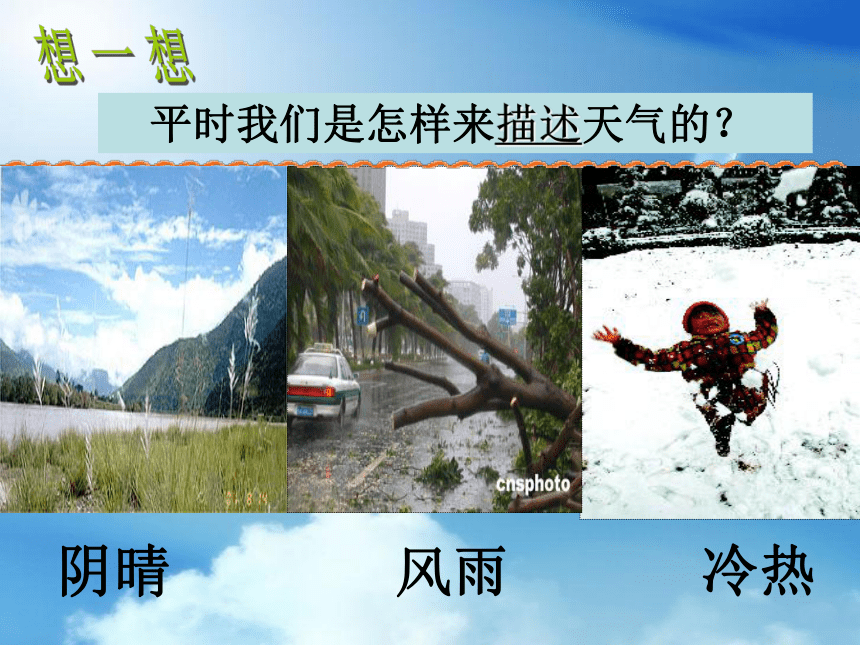 想一想

平时我们是怎样来描述天气的？

cnsphoto

阴晴

风雨

冷热